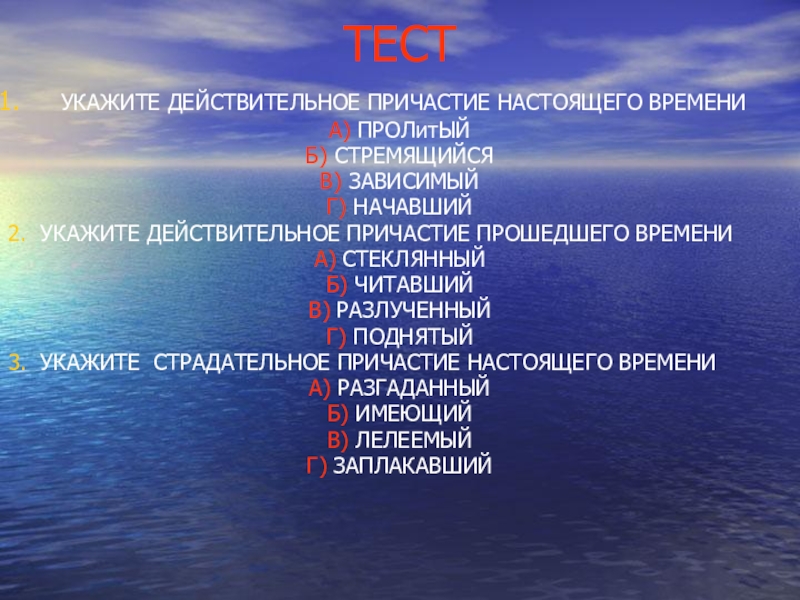 ТЕСТ

1. УКАЖИТЕ ДЕЙСТВИТЕЛЬНОЕ ПРИЧАСТИЕ НАСТОЯЩЕГО ВРЕМЕНИ
А) ПРОЛитЫЙ
Б) СТРЕМЯЩИЙСЯ
В) ЗАВИСИМЫЙ
Г) НАЧАВШИЙ

2. УКАЖИТЕ ДЕЙСТВИТЕЛЬНОЕ ПРИЧАСТИЕ ПРОШЕДШЕГО ВРЕМЕНИ
А) СТЕКЛЯННЫЙ
Б) ЧИТАВШИЙ
В) РАЗЛУЧЕННЫЙ
Г) ПОДНЯТЫЙ

3. УКАЖИТЕ СТРАДАТЕЛЬНОЕ ПРИЧАСТИЕ НАСТОЯЩЕГО ВРЕМЕНИ
А) РАЗГАДАННЫЙ
Б) ИМЕЮЩИЙ
В) ЛЕЛЕЕМЫЙ
Г) ЗАПЛАКАВШИЙ